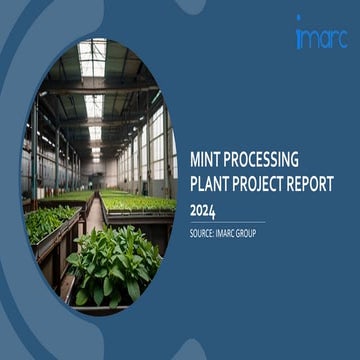 imarc

MINT PROCESSING PLANT PROJECT REPORT 2024

SOURCE: IMARC GROUP